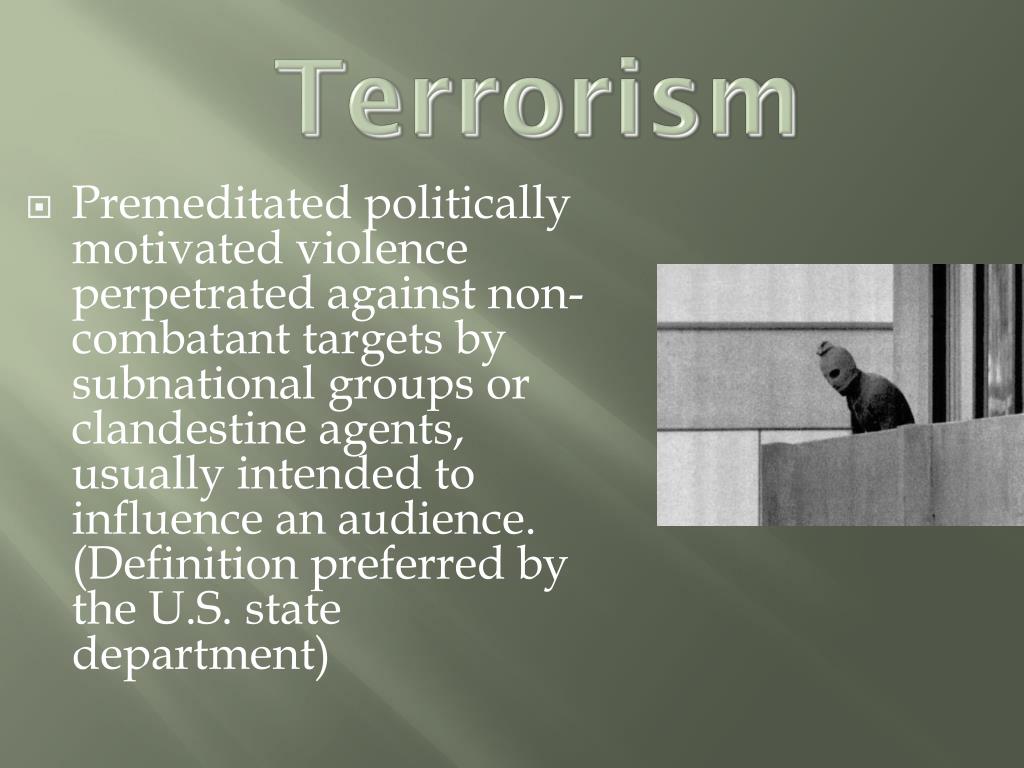 Terrorism

Premeditated politically motivated violence perpetrated against non-combatant targets by subnational groups or clandestine agents, usually intended to influence an audience. (Definition preferred by the U.S. state department)